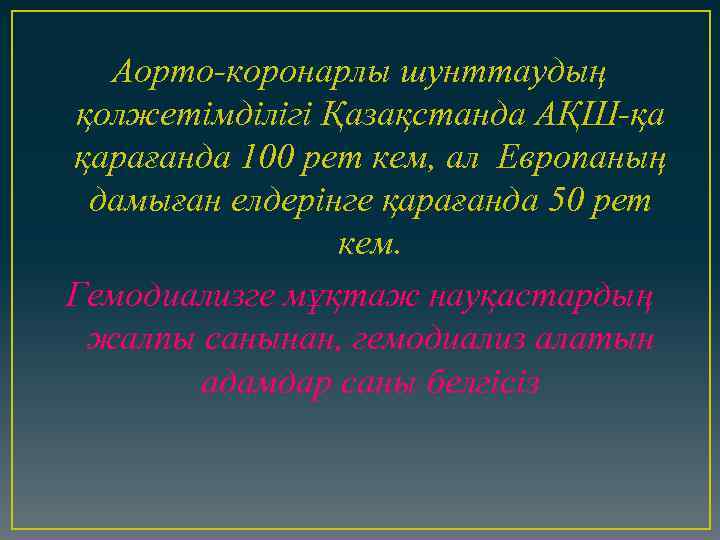 Аорто-коронарлы шунттаудың қолжетімділігі Қазақстанда АҚШ-қа қарағанда 100 рет кем, ал Европаның дамыған елдерінге қарағанда 50 рет кем.

Гемодиализге мұқтаж науқастардың жалпы санынан, гемодиализ алатын адамдар саны белгісіз